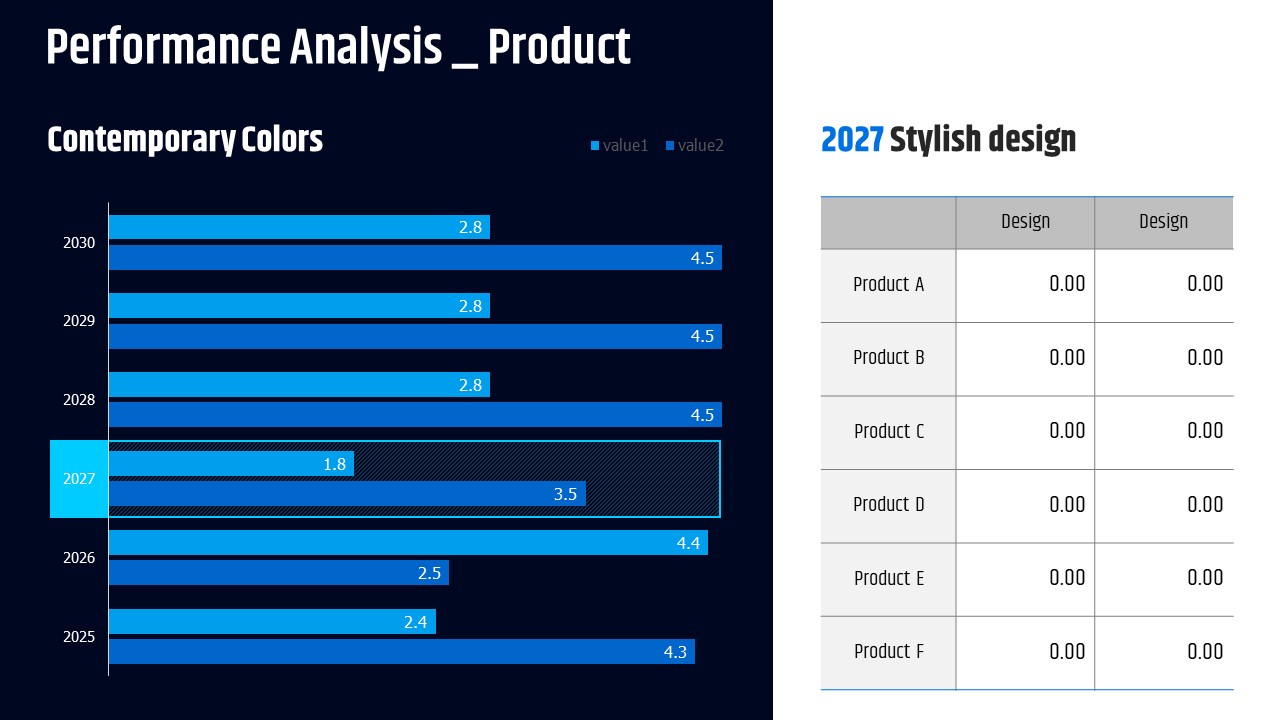 Performance Analysis _ Product

Contemporary Colors

value1 value2

2030
2.8
4.5

2029
2.8
4.5

2028
2.8
4.5

2027
1.8
3.5

2026
4.4
2.5

2025
2.4
4.3

2027 Stylish design

| | Design | Design |
|---|---|---|
| Product A | 0.00 | 0.00 |
| Product B | 0.00 | 0.00 |
| Product C | 0.00 | 0.00 |
| Product D | 0.00 | 0.00 |
| Product E | 0.00 | 0.00 |
| Product F | 0.00 | 0.00 |